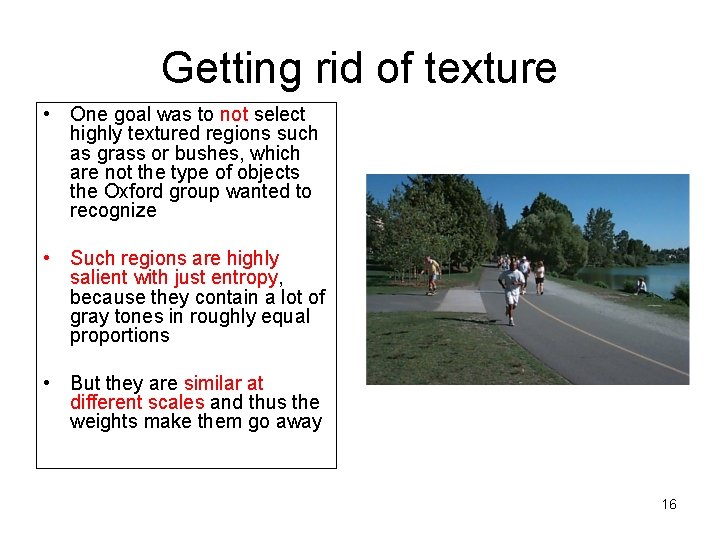 Getting rid of texture

• One goal was to not select highly textured regions such as grass or bushes, which are not the type of objects the Oxford group wanted to recognize

• Such regions are highly salient with just entropy, because they contain a lot of gray tones in roughly equal proportions

• But they are similar at different scales and thus the weights make them go away

16